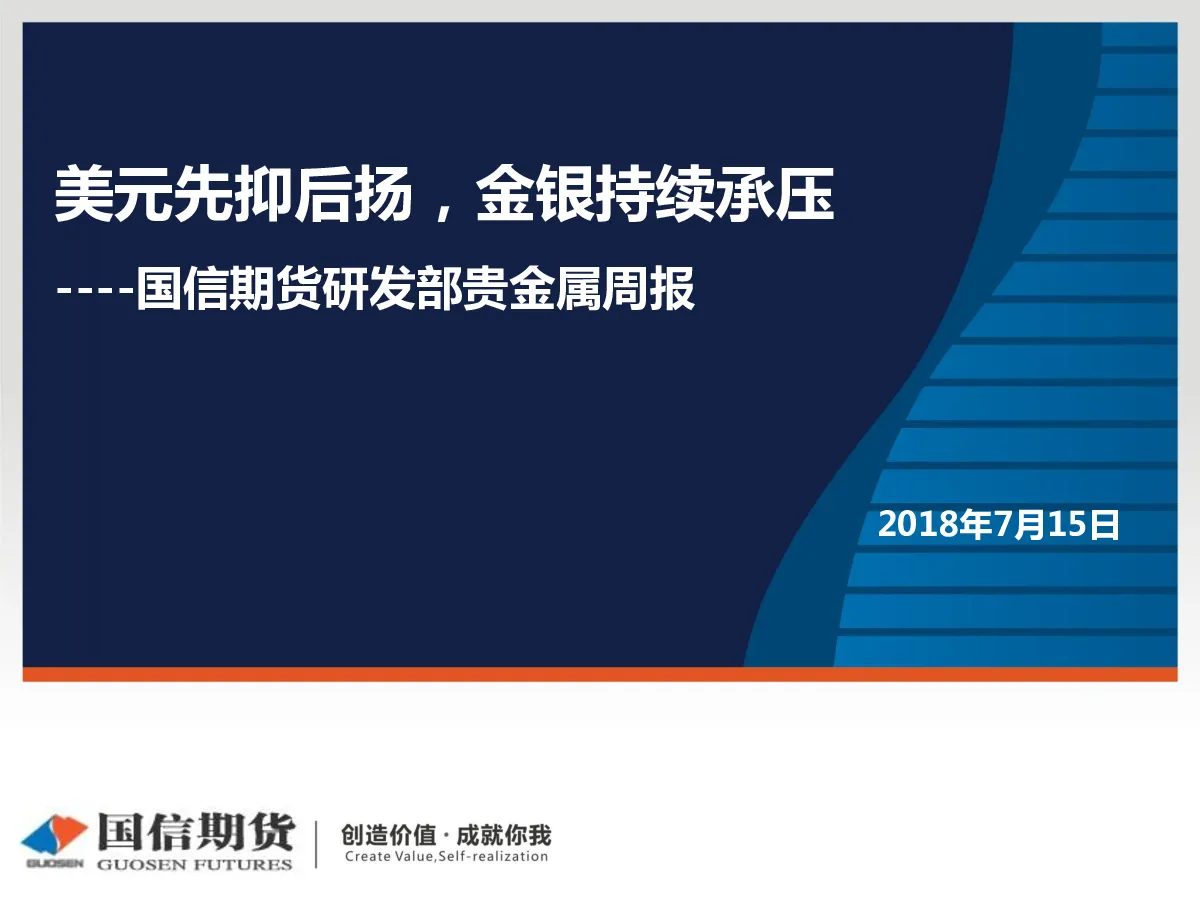 美元先抑后扬，金银持续承压

----国信期货研发部贵金属周报

2018年7月15日

GUOSEN 国信期货 GUOSEN FUTURES

创造价值 · 成就你我
Create Value,Self-realization